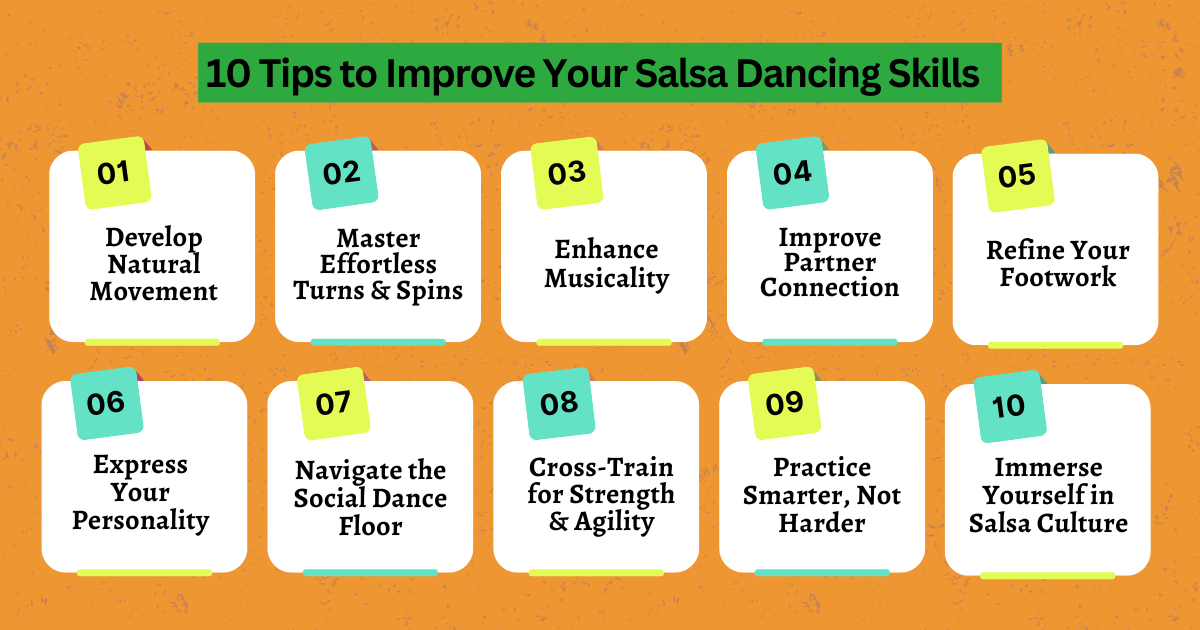 10 Tips to Improve Your Salsa Dancing Skills

01
Develop Natural Movement

02
Master Effortless Turns & Spins

03
Enhance Musicality

04
Improve Partner Connection

05
Refine Your Footwork

06
Express Your Personality

07
Navigate the Social Dance Floor

08
Cross-Train for Strength & Agility

09
Practice Smarter, Not Harder

10
Immerse Yourself in Salsa Culture